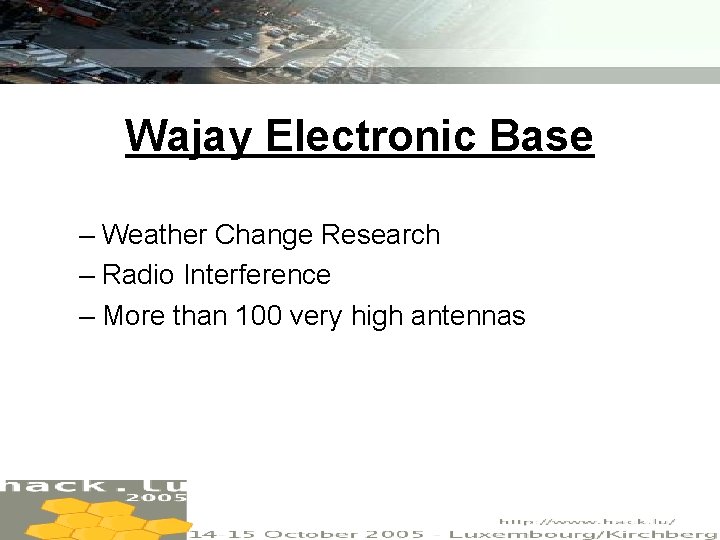 Wajay Electronic Base

– Weather Change Research
– Radio Interference
– More than 100 very high antennas

hack.lu
2005

http://www.hack.lu/
14-15 October 2005 - Luxembourg/Kirchberg